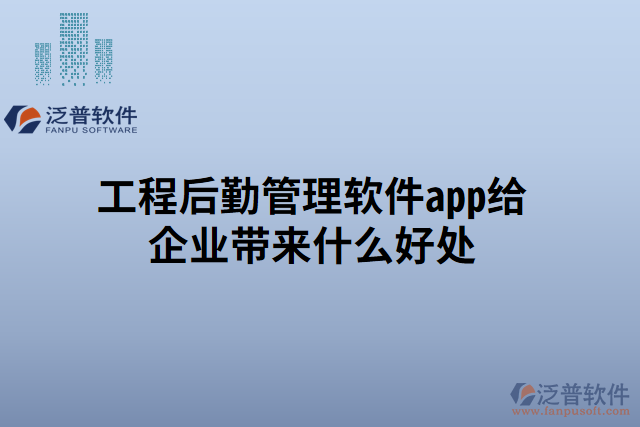 泛普软件
FANPU SOFTWARE

工程后勤管理软件app给企业带来什么好处

泛普软件
www.fanpusoft.com